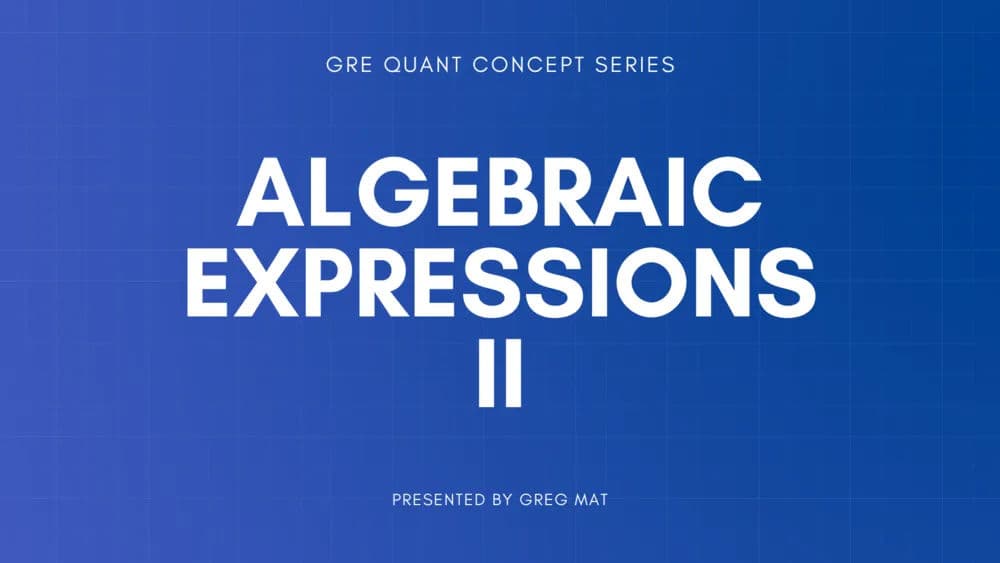 GRE QUANT CONCEPT SERIES

ALGEBRAIC EXPRESSIONS II

PRESENTED BY GREG MAT